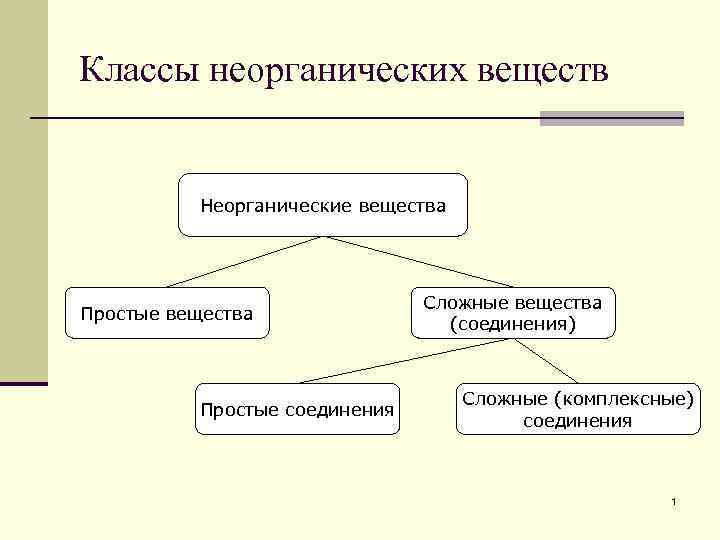 Классы неорганических веществ

Неорганические вещества

Простые вещества

Сложные вещества (соединения)

Простые соединения

Сложные (комплексные) соединения

1